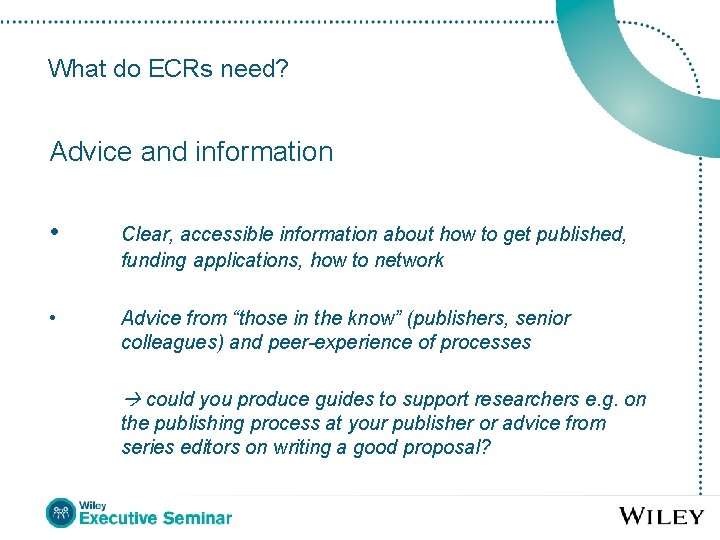 What do ECRs need?

Advice and information

• Clear, accessible information about how to get published, funding applications, how to network

• Advice from “those in the know” (publishers, senior colleagues) and peer-experience of processes

→ could you produce guides to support researchers e.g. on the publishing process at your publisher or advice from series editors on writing a good proposal?

Wiley Executive Seminar

WILEY